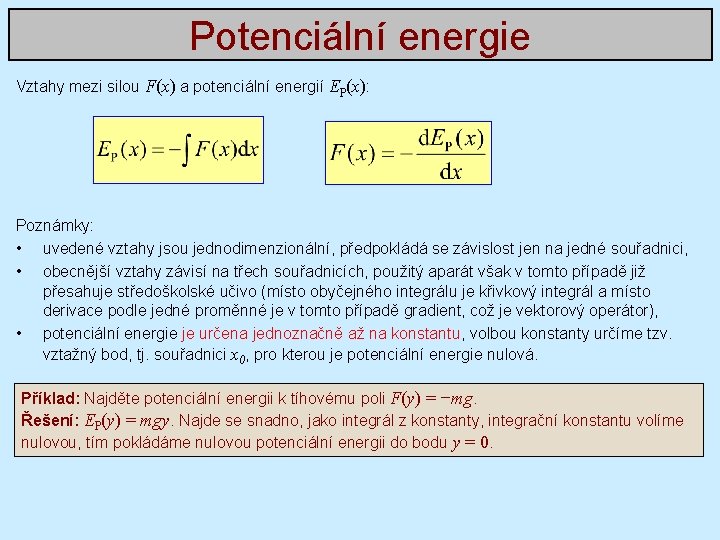 Potenciální energie

Vztahy mezi silou $F(x)$ a potenciální energií $E_P(x)$:

$E_P(x) = -\int F(x)\mathrm{d}x$

$F(x) = -\frac{\mathrm{d}E_P(x)}{\mathrm{d}x}$

Poznámky:
• uvedené vztahy jsou jednodimenzionální, předpokládá se závislost jen na jedné souřadnici,
• obecnější vztahy závisí na třech souřadnicích, použitý aparát však v tomto případě již přesahuje středoškolské učivo (místo obyčejného integrálu je křivkový integrál a místo derivace podle jedné proměnné je v tomto případě gradient, což je vektorový operátor),
• potenciální energie je určena jednoznačně až na konstantu, volbou konstanty určíme tzv. vztažný bod, tj. souřadnici $x_0$, pro kterou je potenciální energie nulová.

Příklad: Najděte potenciální energii k tíhovému poli $F(y) = -mg$.
Řešení: $E_P(y) = mgy$. Najde se snadno, jako integrál z konstanty, integrační konstantu volíme nulovou, tím pokládáme nulovou potenciální energii do bodu $y = 0$.